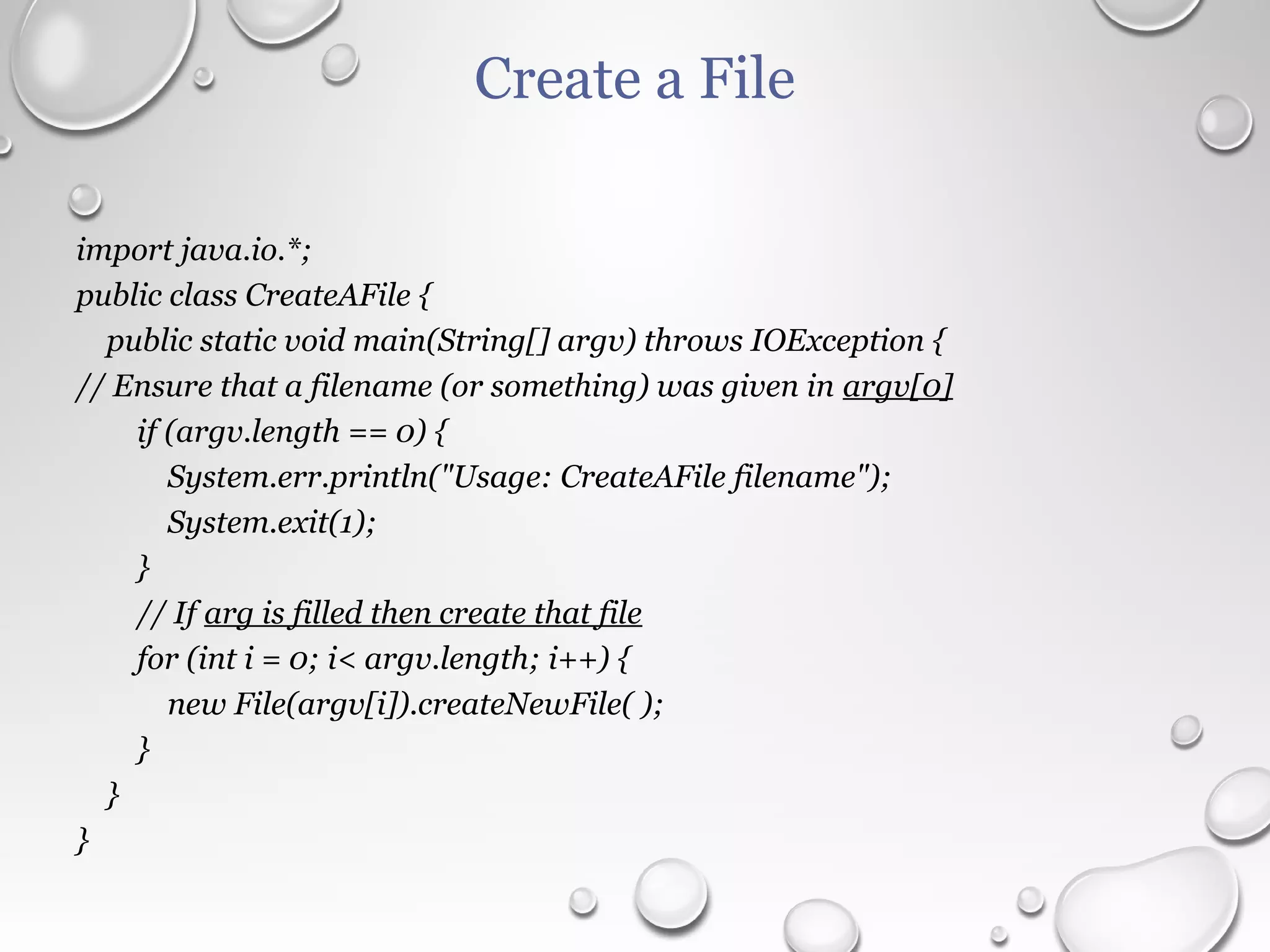 Create a File

import java.io.*;
public class CreateAFile {
  public static void main(String[] argv) throws IOException {
// Ensure that a filename (or something) was given in argv[0]
    if (argv.length == 0) {
      System.err.println("Usage: CreateAFile filename");
      System.exit(1);
    }
    // If arg is filled then create that file
    for (int i = 0; i< argv.length; i++) {
      new File(argv[i]).createNewFile( );
    }
  }
}